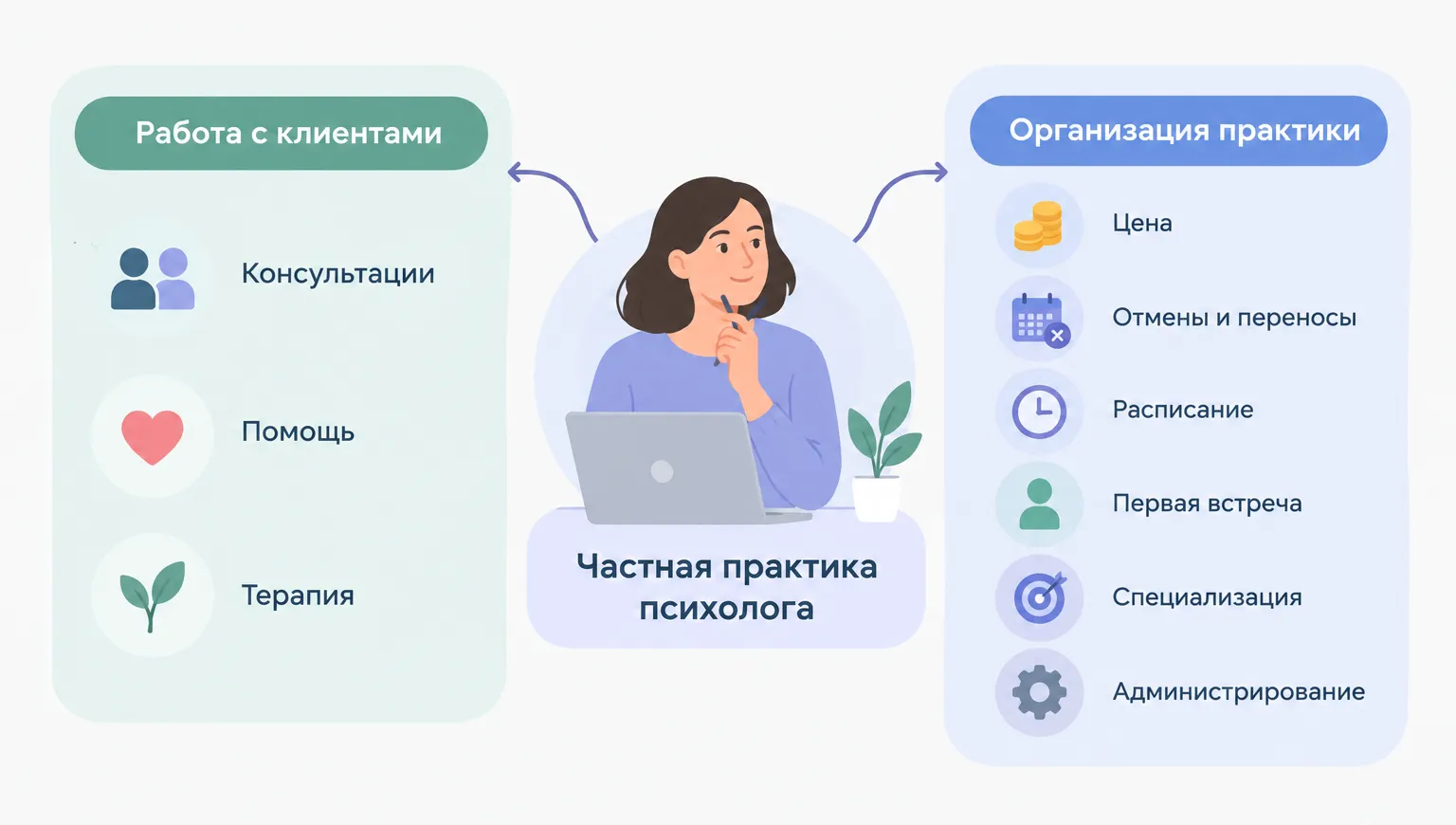 Работа с клиентами

Консультации

Помощь

Терапия

Частная практика психолога

Организация практики

Цена

Отмены и переносы

Расписание

Первая встреча

Специализация

Администрирование